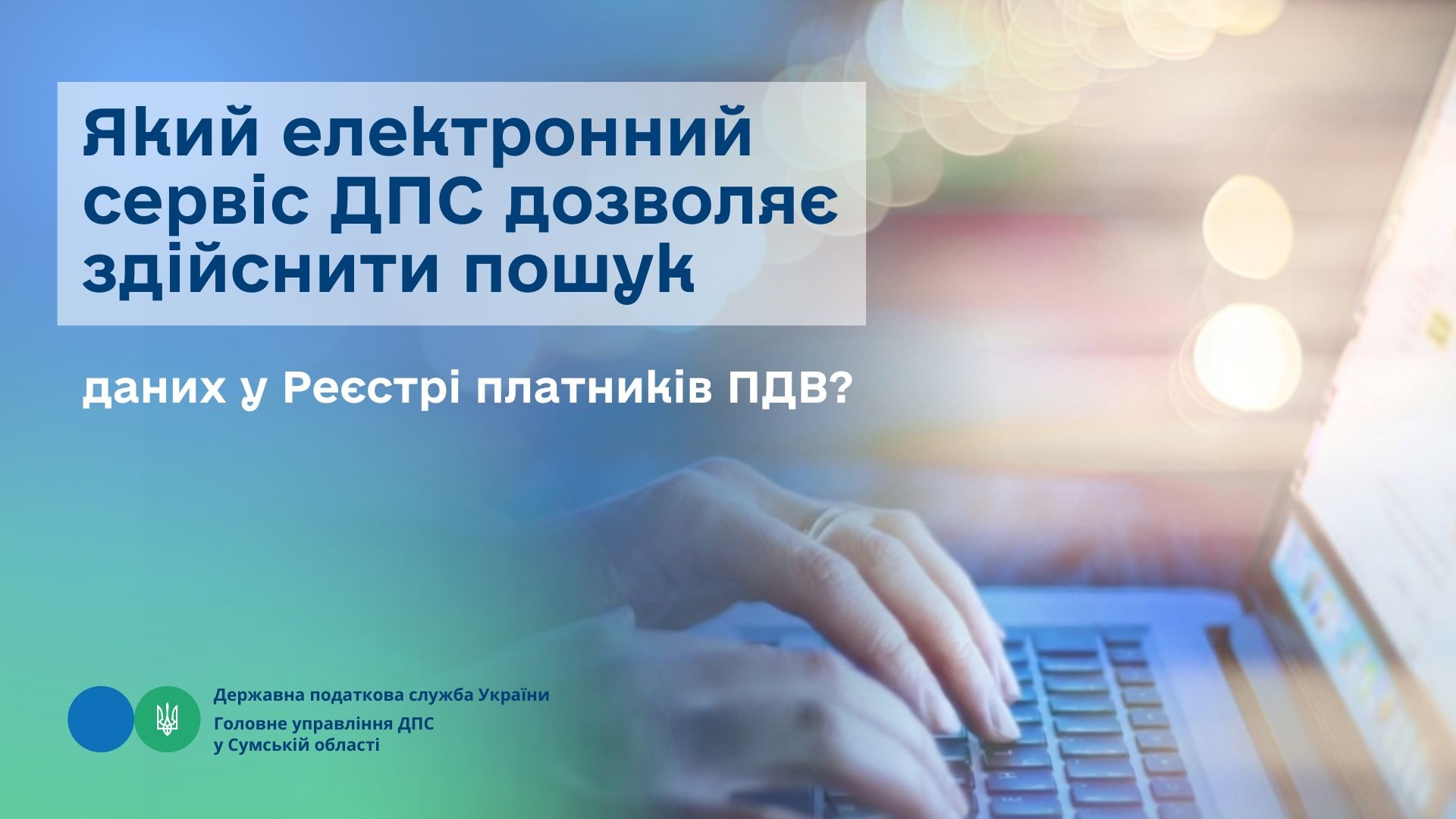 Який електронний сервіс ДПС дозволяє здійснити пошук

даних у Реєстрі платників ПДВ?

Державна податкова служба України
Головне управління ДПС
у Сумській області